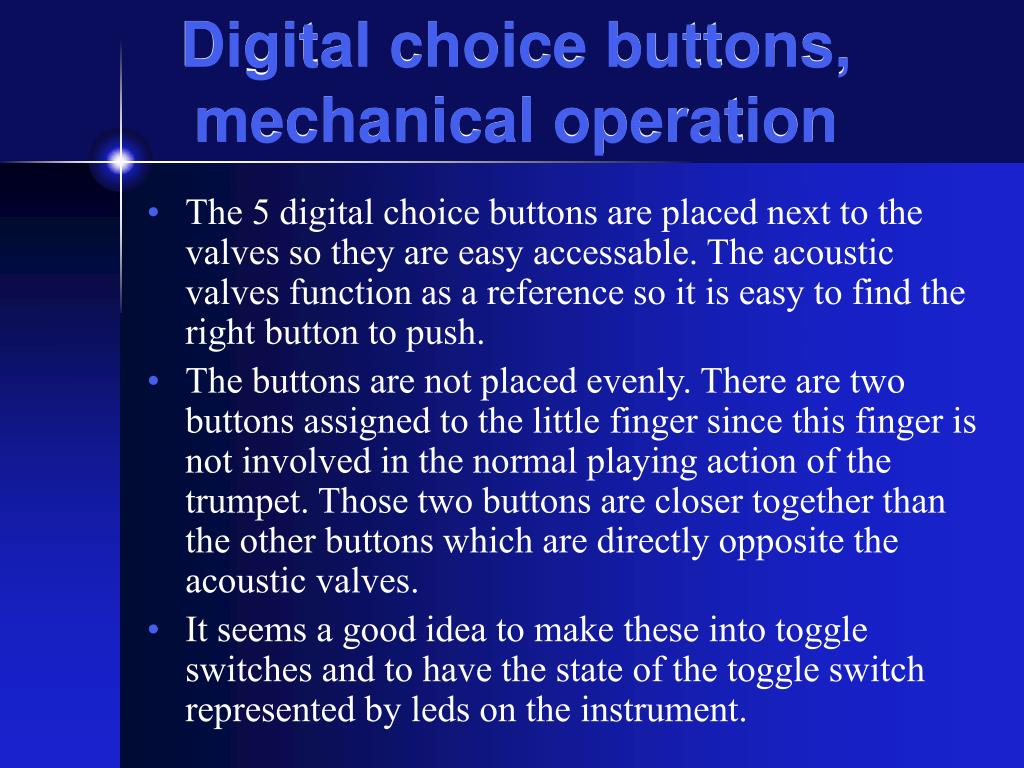 Digital choice buttons, mechanical operation

• The 5 digital choice buttons are placed next to the valves so they are easy accessable. The acoustic valves function as a reference so it is easy to find the right button to push.
• The buttons are not placed evenly. There are two buttons assigned to the little finger since this finger is not involved in the normal playing action of the trumpet. Those two buttons are closer together than the other buttons which are directly opposite the acoustic valves.
• It seems a good idea to make these into toggle switches and to have the state of the toggle switch represented by leds on the instrument.